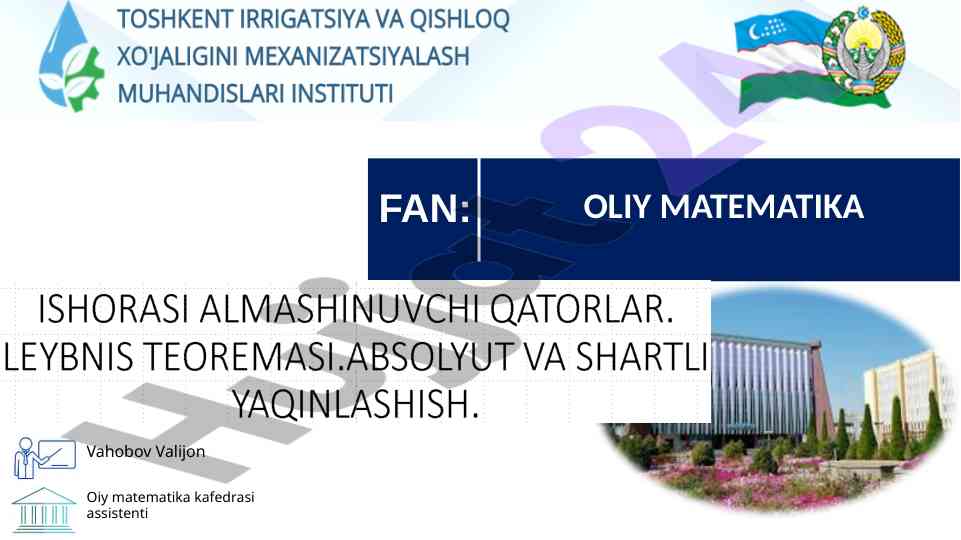 TOSHKENT IRRIGATSIYA VA QISHLOQ XO'JALIGINI MEXANIZATSIYALASH MUHANDISLARI INSTITUTI

FAN: OLIY MATEMATIKA

ISHORASI ALMASHINUVCHI QATORLAR. LEYBNIS TEOREMASI.ABSOLYUT VA SHARTLI YAQINLASHISH.

Vahobov Valijon

Oiy matematika kafedrasi assistenti

Hujjat24